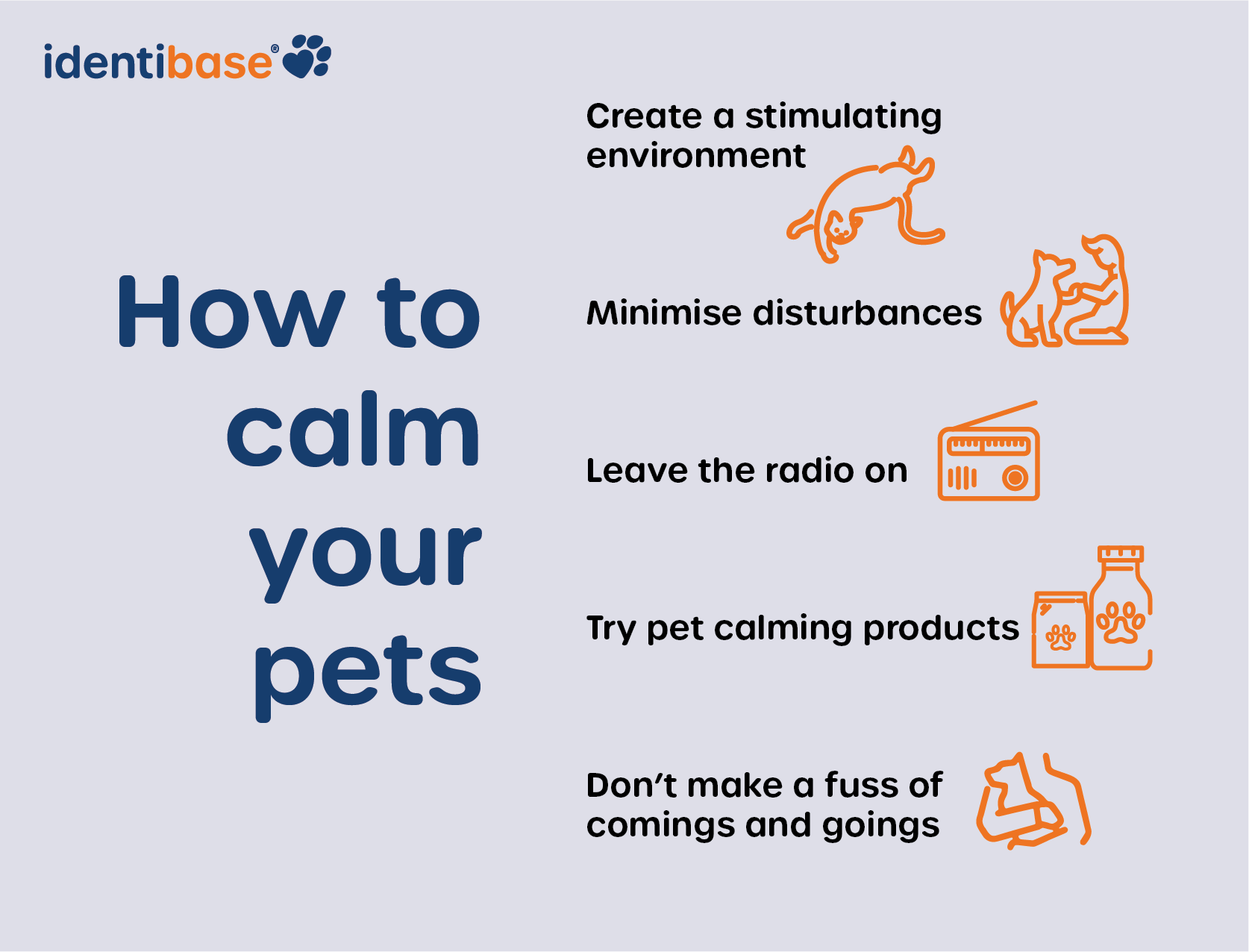 identibase®

How to calm your pets

Create a stimulating environment

Minimise disturbances

Leave the radio on

Try pet calming products

Don't make a fuss of comings and goings